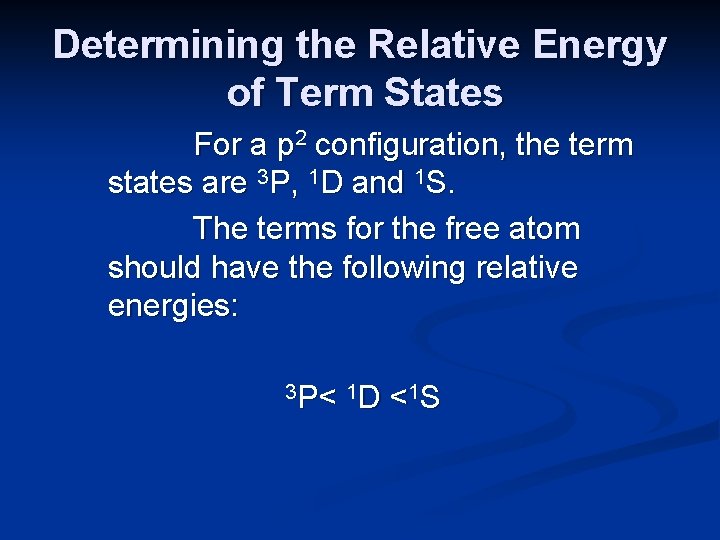 Determining the Relative Energy of Term States

For a $p^2$ configuration, the term states are $^3P$, $^1D$ and $^1S$.

The terms for the free atom should have the following relative energies:

$^3P < {}^1D < {}^1S$